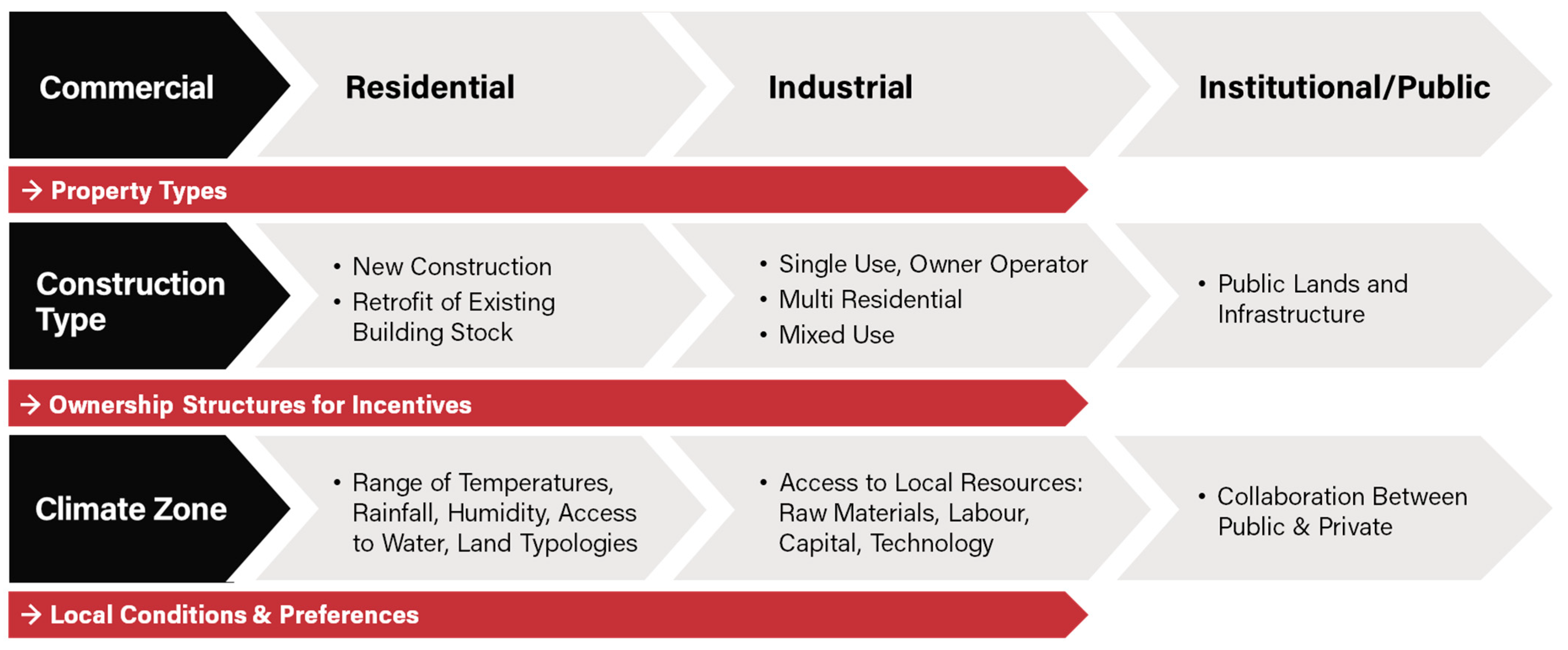 Commercial

Residential

Industrial

Institutional/Public

→ Property Types

Construction Type

• New Construction
• Retrofit of Existing Building Stock

• Single Use, Owner Operator
• Multi Residential
• Mixed Use

• Public Lands and Infrastructure

→ Ownership Structures for Incentives

Climate Zone

• Range of Temperatures, Rainfall, Humidity, Access to Water, Land Typologies

• Access to Local Resources: Raw Materials, Labour, Capital, Technology

• Collaboration Between Public & Private

→ Local Conditions & Preferences